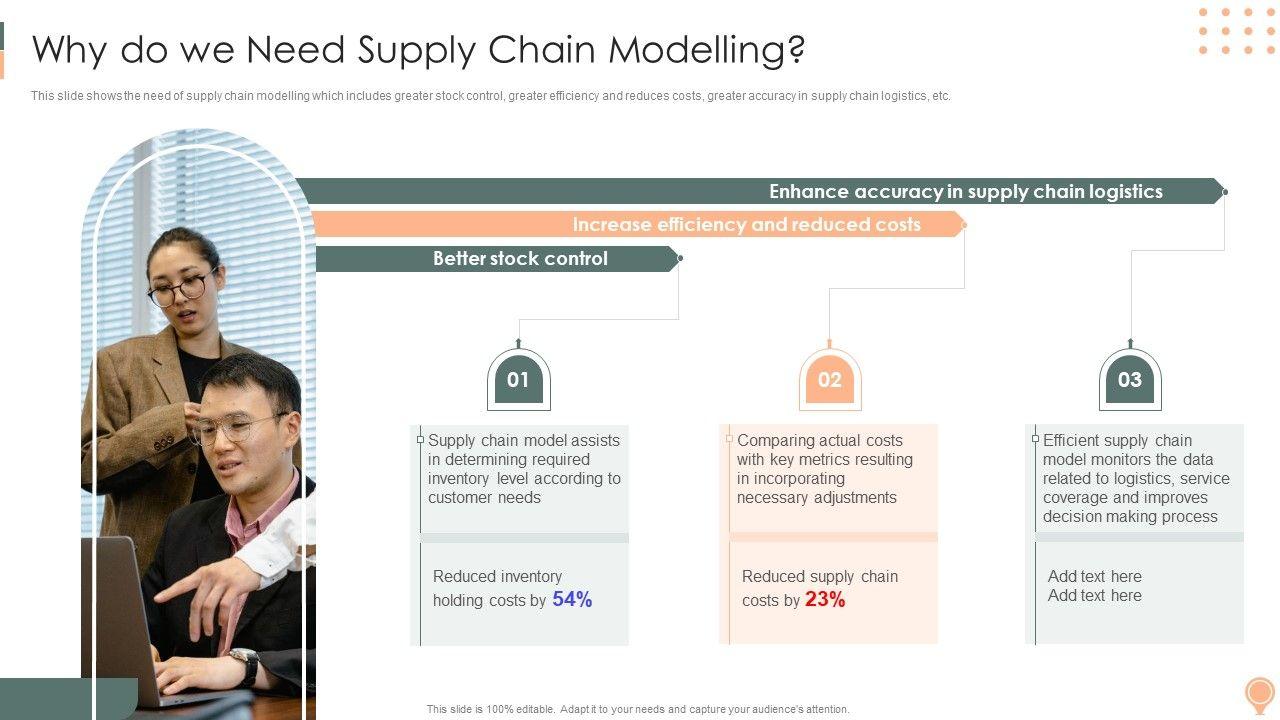 Why do we Need Supply Chain Modelling?

This slide shows the need of supply chain modelling which includes greater stock control, greater efficiency and reduces costs, greater accuracy in supply chain logistics, etc.

Enhance accuracy in supply chain logistics

Increase efficiency and reduced costs

Better stock control

01

Supply chain model assists in determining required inventory level according to customer needs

Reduced inventory holding costs by 54%

02

Comparing actual costs with key metrics resulting in incorporating necessary adjustments

Reduced supply chain costs by 23%

03

Efficient supply chain model monitors the data related to logistics, service coverage and improves decision making process

Add text here
Add text here

This slide is 100% editable. Adapt it to your needs and capture your audience's attention.